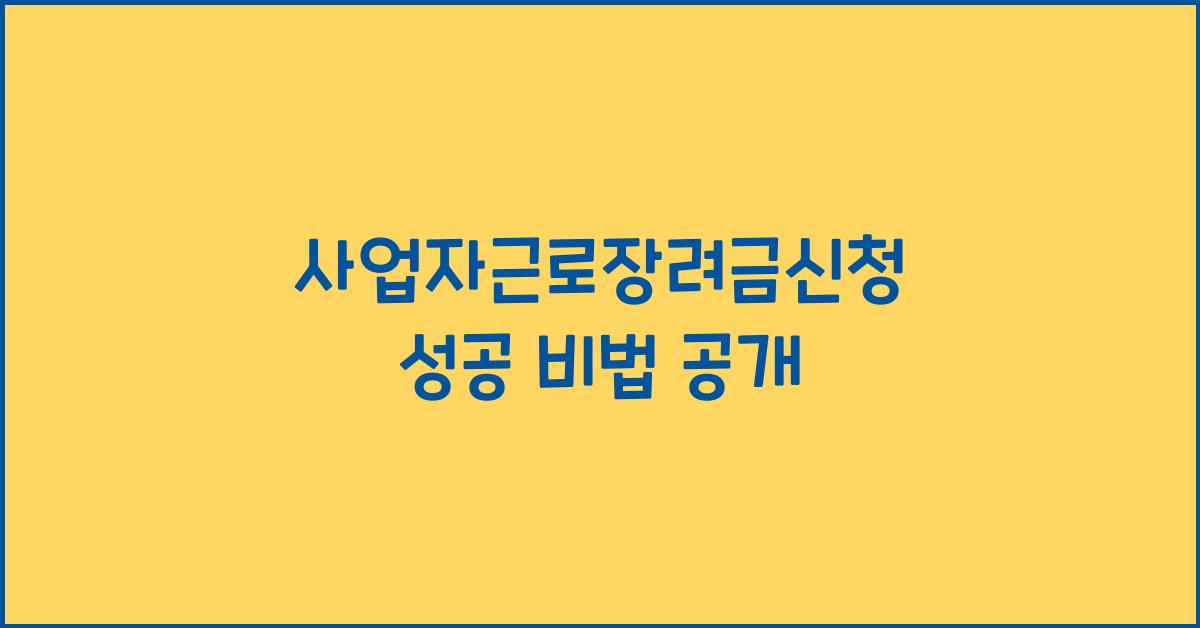 사업자근로장려금신청
성공 비법 공개